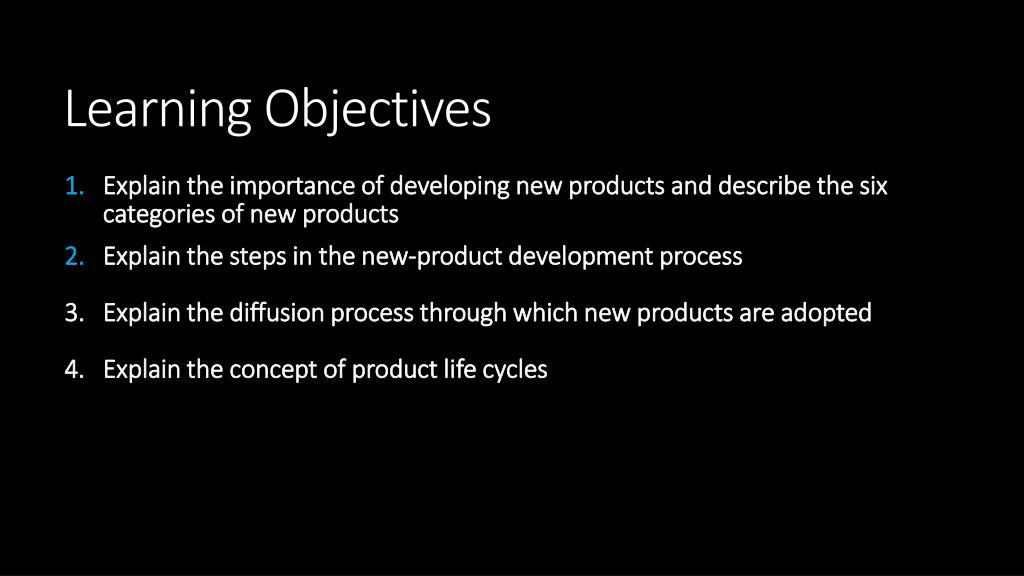 Learning Objectives

1. Explain the importance of developing new products and describe the six categories of new products

2. Explain the steps in the new-product development process

3. Explain the diffusion process through which new products are adopted

4. Explain the concept of product life cycles